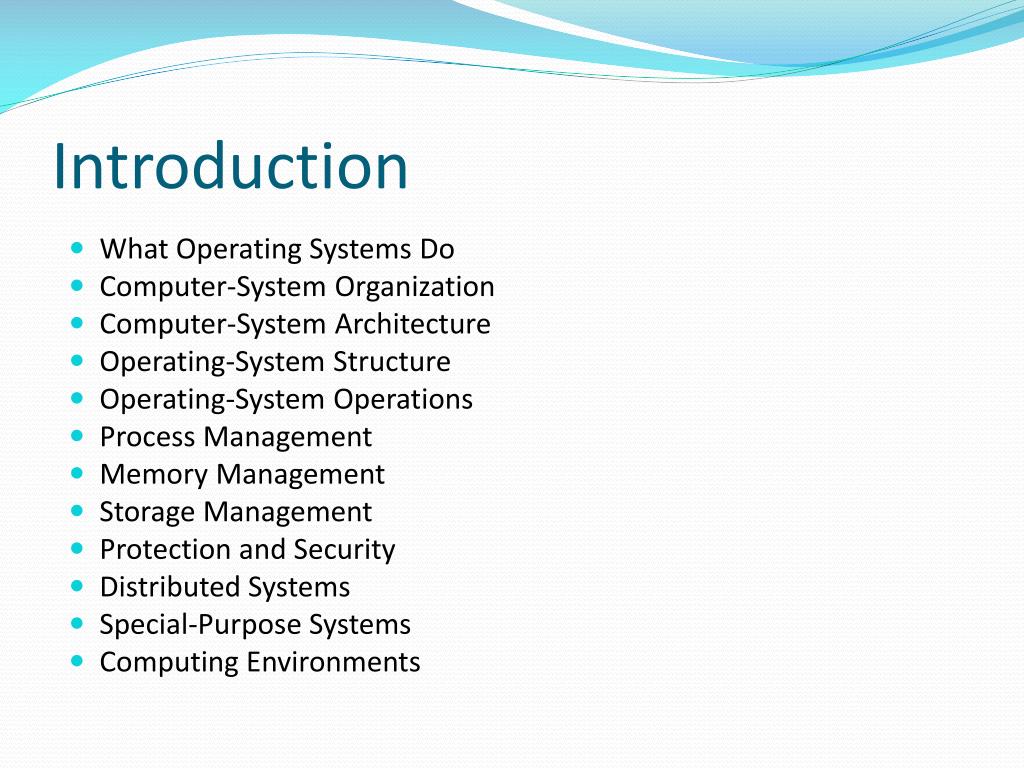 Introduction

- What Operating Systems Do
- Computer-System Organization
- Computer-System Architecture
- Operating-System Structure
- Operating-System Operations
- Process Management
- Memory Management
- Storage Management
- Protection and Security
- Distributed Systems
- Special-Purpose Systems
- Computing Environments